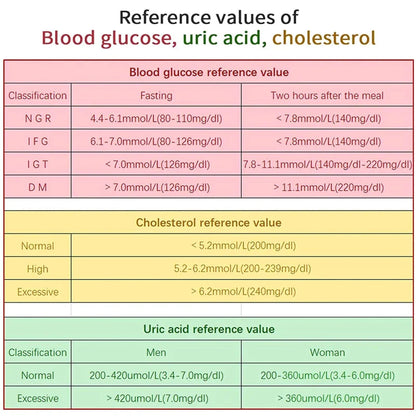 Reference values of
Blood glucose, uric acid, cholesterol

Blood glucose reference value

| Classification | Fasting | Two hours after the meal |
|---|---|---|
| N G R | 4.4-6.1mmol/L(80-110mg/dl) | < 7.8mmol/L(140mg/dl) |
| I F G | 6.1-7.0mmol/L(80-126mg/dl) | < 7.8mmol/L(140mg/dl) |
| I G T | < 7.0mmol/L(126mg/dl) | 7.8-11.1mmol/L(140mg/dl-220mg/dl) |
| D M | > 7.0mmol/L(126mg/dl) | > 11.1mmol/L(220mg/dl) |

Cholesterol reference value

| Normal | < 5.2mmol/L(200mg/dl) |
|---|---|
| High | 5.2-6.2mmol/L(200-239mg/dl) |
| Excessive | > 6.2mmol/L(240mg/dl) |

Uric acid reference value

| Classification | Men | Woman |
|---|---|---|
| Normal | 200-420umol/L(3.4-7.0mg/dl) | 200-360umol/L(3.4-6.0mg/dl) |
| Excessive | > 420umol/L(7.0mg/dl) | > 360umol/L(6.0mg/dl) |